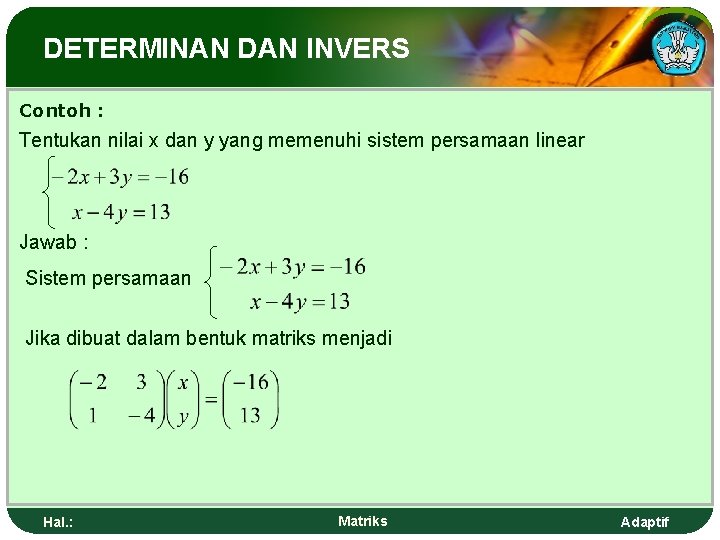 DETERMINAN DAN INVERS

Contoh :

Tentukan nilai x dan y yang memenuhi sistem persamaan linear

$\begin{cases} -2x+3y=-16 \\ x-4y=13 \end{cases}$

Jawab :

Sistem persamaan $\begin{cases} -2x+3y=-16 \\ x-4y=13 \end{cases}$

Jika dibuat dalam bentuk matriks menjadi

$\begin{pmatrix} -2 & 3 \\ 1 & -4 \end{pmatrix}\begin{pmatrix} x \\ y \end{pmatrix}=\begin{pmatrix} -16 \\ 13 \end{pmatrix}$

Hal.: Matriks Adaptif